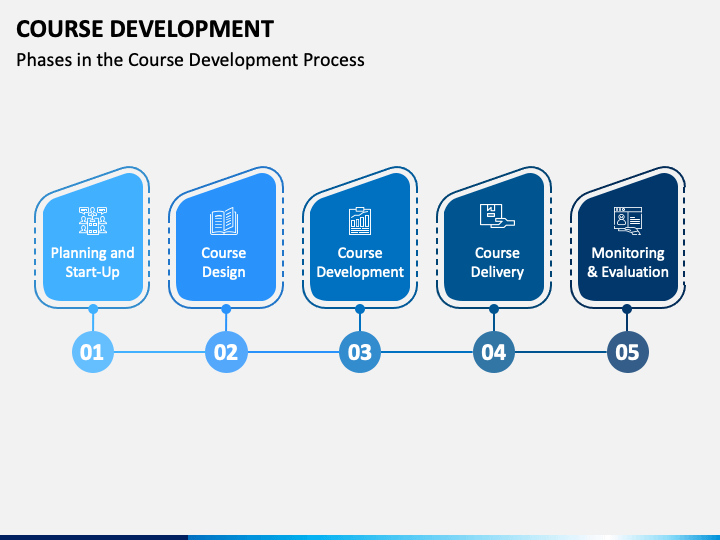 COURSE DEVELOPMENT

Phases in the Course Development Process

Planning and Start-Up

Course Design

Course Development

Course Delivery

Monitoring & Evaluation

01

02

03

04

05